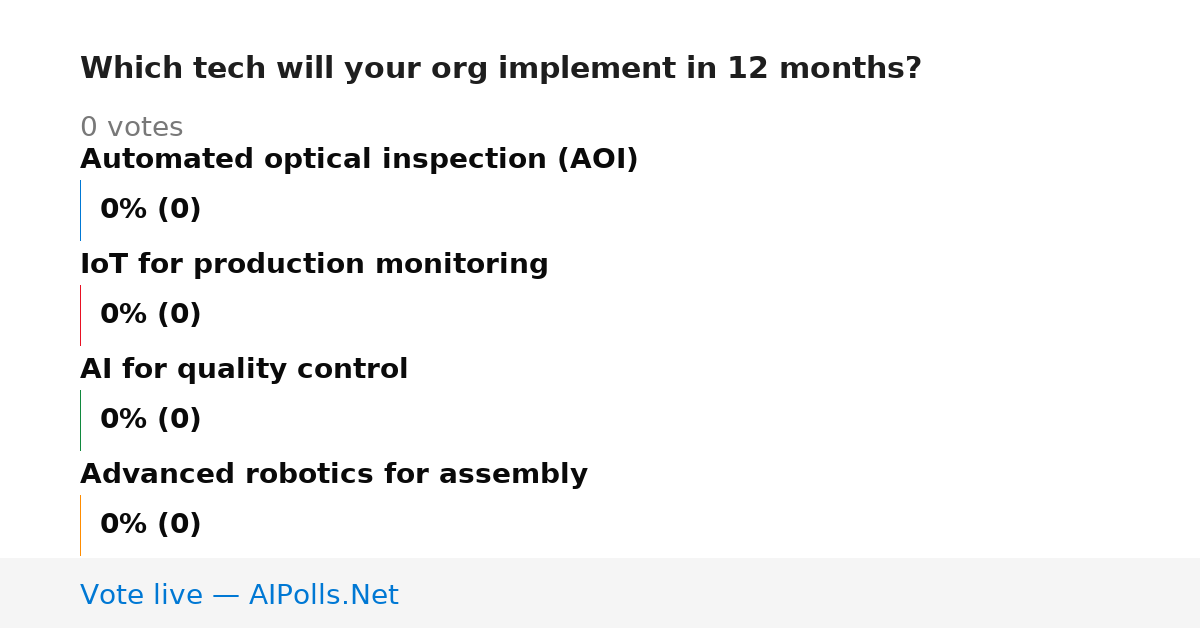 Which tech will your org implement in 12 months?

0 votes

Automated optical inspection (AOI)

0% (0)

IoT for production monitoring

0% (0)

AI for quality control

0% (0)

Advanced robotics for assembly

0% (0)

Vote live — AIPolls.Net